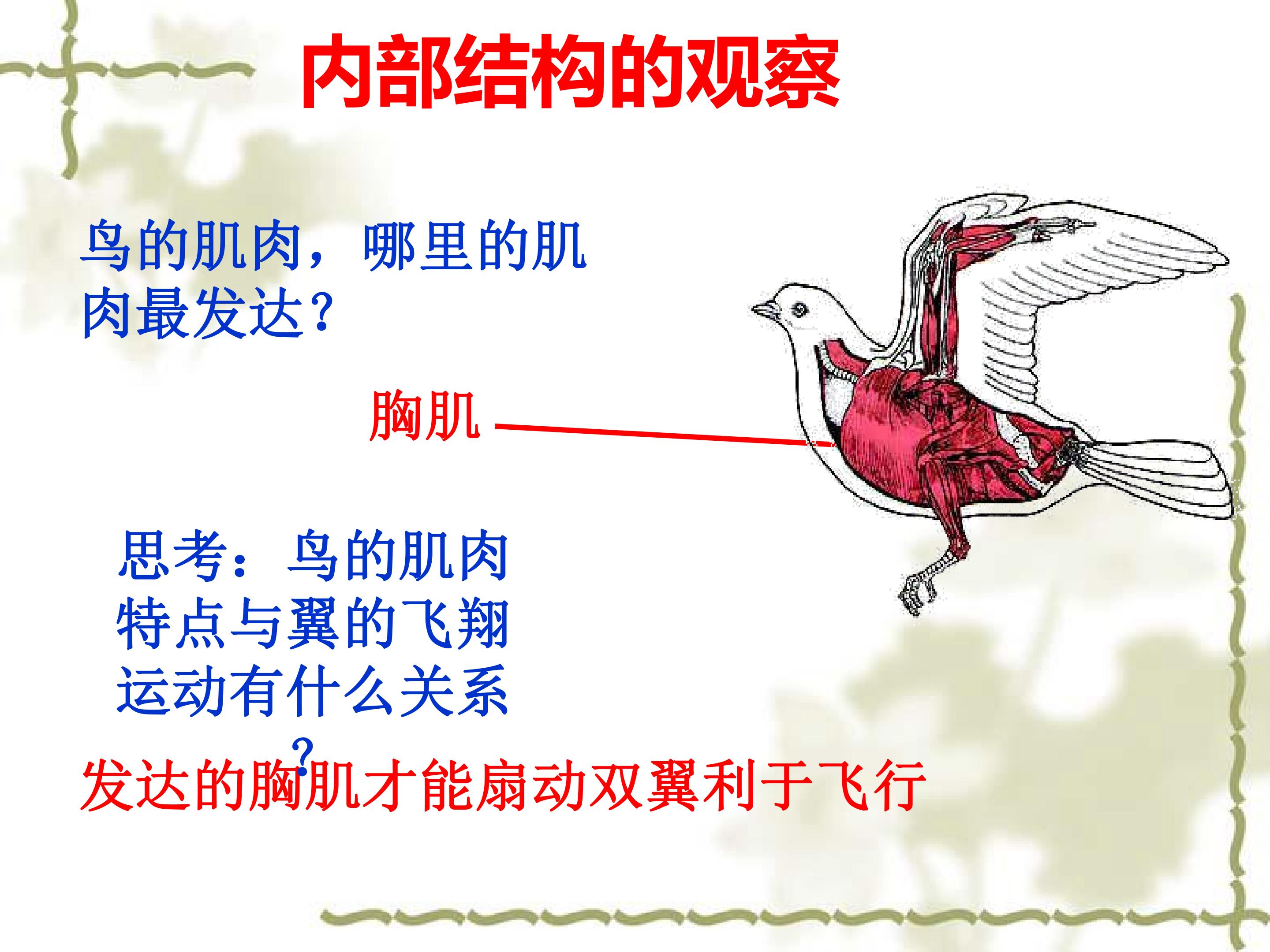 内部结构的观察

鸟的肌肉，哪里的肌肉最发达？

胸肌

思考：鸟的肌肉特点与翼的飞翔运动有什么关系？

发达的胸肌才能扇动双翼利于飞行